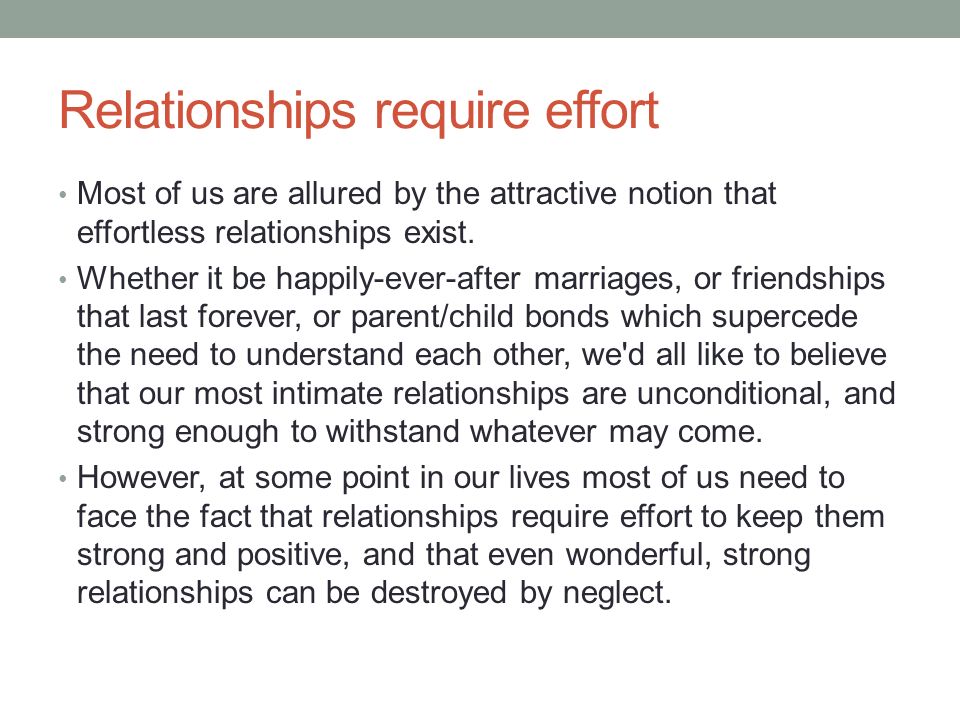 Relationships require effort

• Most of us are allured by the attractive notion that effortless relationships exist.

• Whether it be happily-ever-after marriages, or friendships that last forever, or parent/child bonds which supercede the need to understand each other, we'd all like to believe that our most intimate relationships are unconditional, and strong enough to withstand whatever may come.

• However, at some point in our lives most of us need to face the fact that relationships require effort to keep them strong and positive, and that even wonderful, strong relationships can be destroyed by neglect.